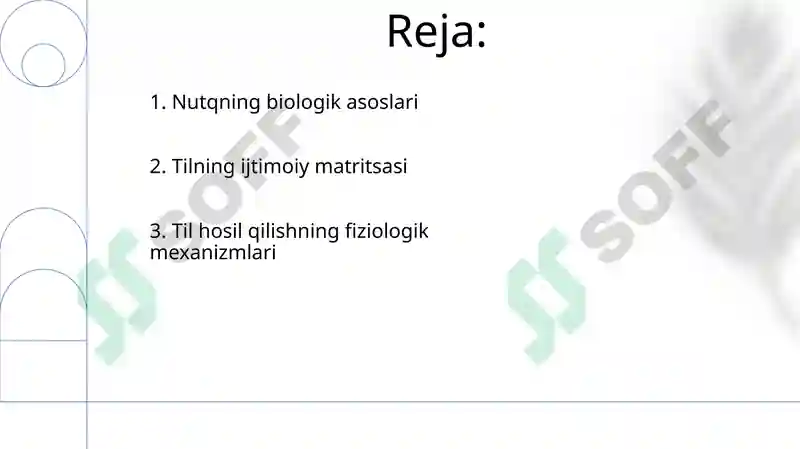 Reja:

1. Nutqning biologik asoslari

2. Tilning ijtimoiy matritsasi

3. Til hosil qilishning fiziologik mexanizmlari

SOFF

SOFF